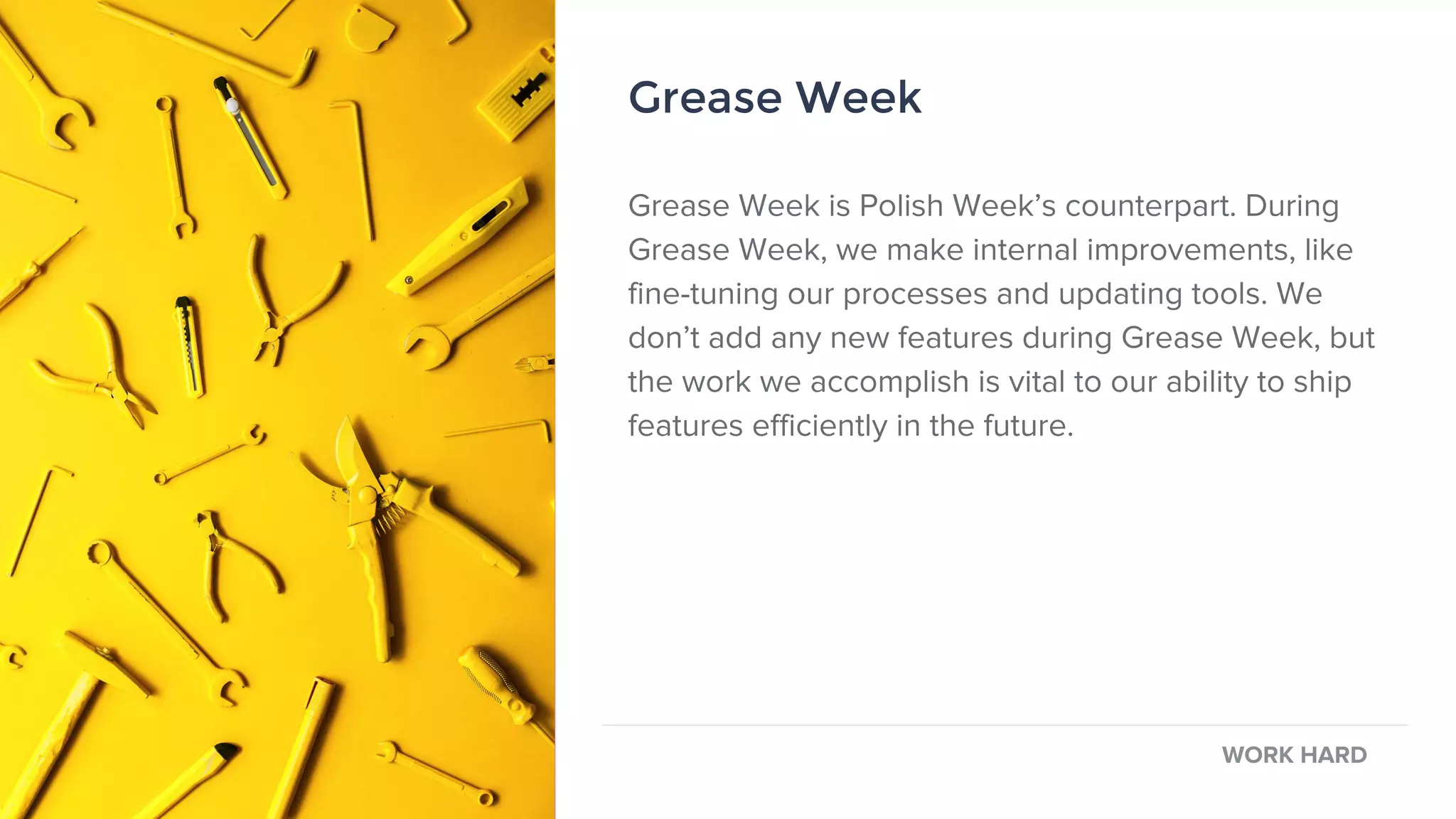 Grease Week

Grease Week is Polish Week’s counterpart. During Grease Week, we make internal improvements, like fine-tuning our processes and updating tools. We don’t add any new features during Grease Week, but the work we accomplish is vital to our ability to ship features efficiently in the future.

WORK HARD